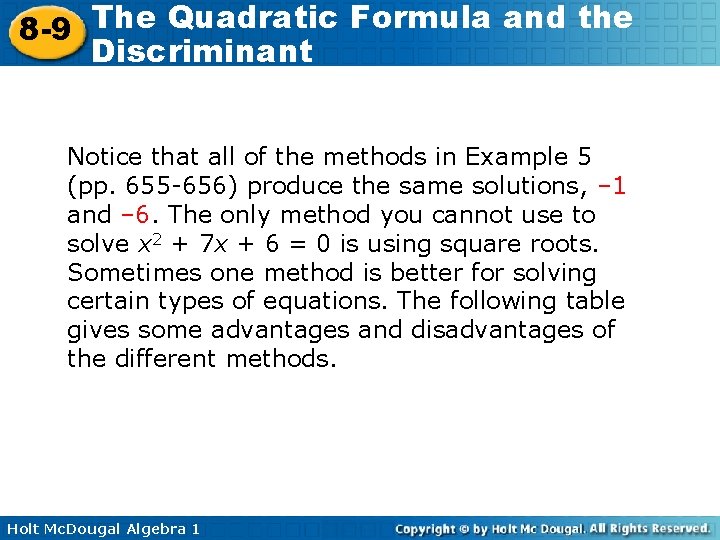 8-9 The Quadratic Formula and the Discriminant

Notice that all of the methods in Example 5 (pp. 655-656) produce the same solutions, –1 and –6. The only method you cannot use to solve $x^2 + 7x + 6 = 0$ is using square roots. Sometimes one method is better for solving certain types of equations. The following table gives some advantages and disadvantages of the different methods.

Holt McDougal Algebra 1

Copyright © by Holt Mc Dougal. All Rights Reserved.